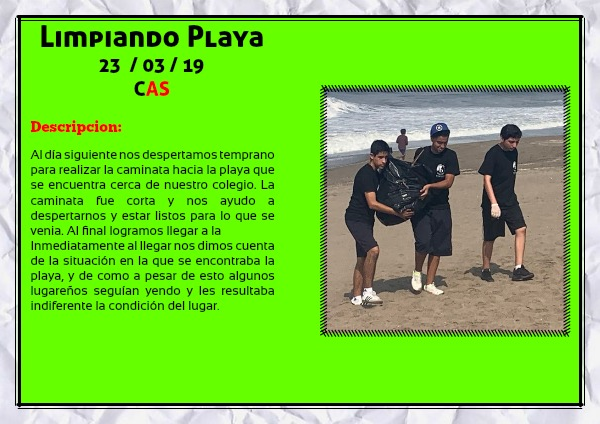 Limpiando Playa
23 / 03 / 19
CAS

Descripcion:

Al día siguiente nos despertamos temprano para realizar la caminata hacia la playa que se encuentra cerca de nuestro colegio. La caminata fue corta y nos ayudo a despertarnos y estar listos para lo que se venia. Al final logramos llegar a la Inmediatamente al llegar nos dimos cuenta de la situación en la que se encontraba la playa, y de como a pesar de esto algunos lugareños seguían yendo y les resultaba indiferente la condición del lugar.